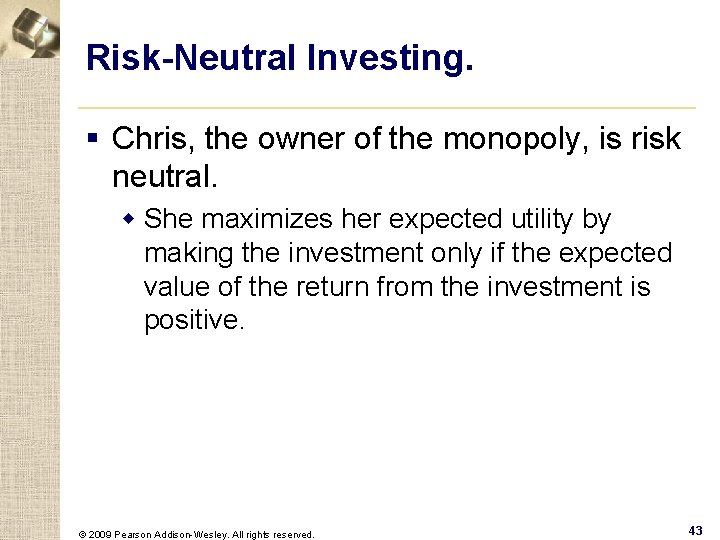 Risk-Neutral Investing.

▪ Chris, the owner of the monopoly, is risk neutral.

◆ She maximizes her expected utility by making the investment only if the expected value of the return from the investment is positive.

© 2009 Pearson Addison-Wesley. All rights reserved.

43